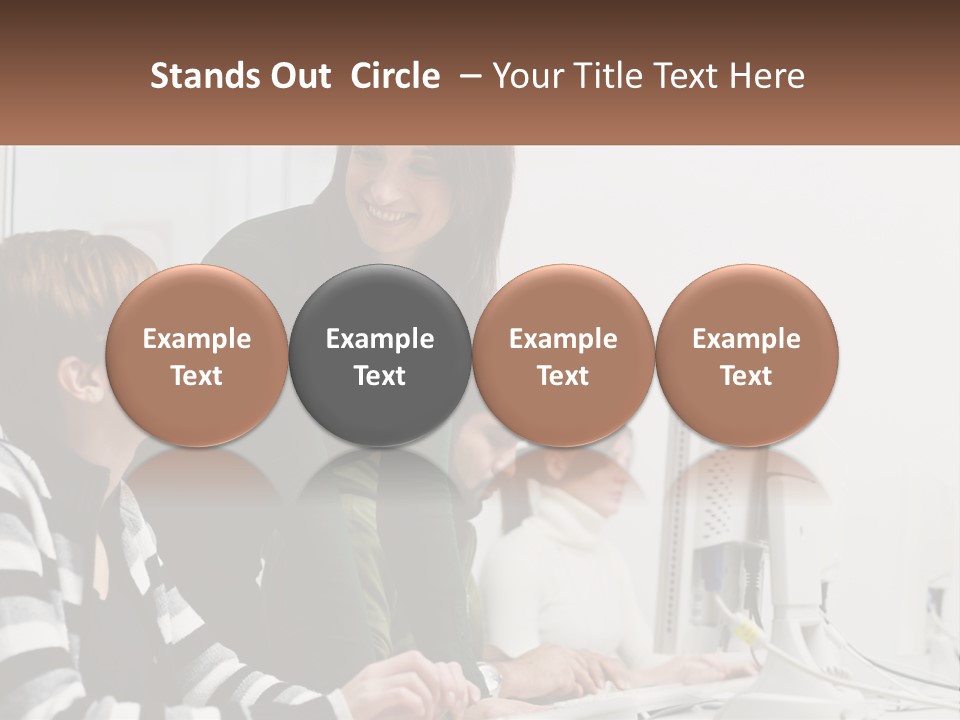 Stands Out Circle – Your Title Text Here

Example Text

Example Text

Example Text

Example Text